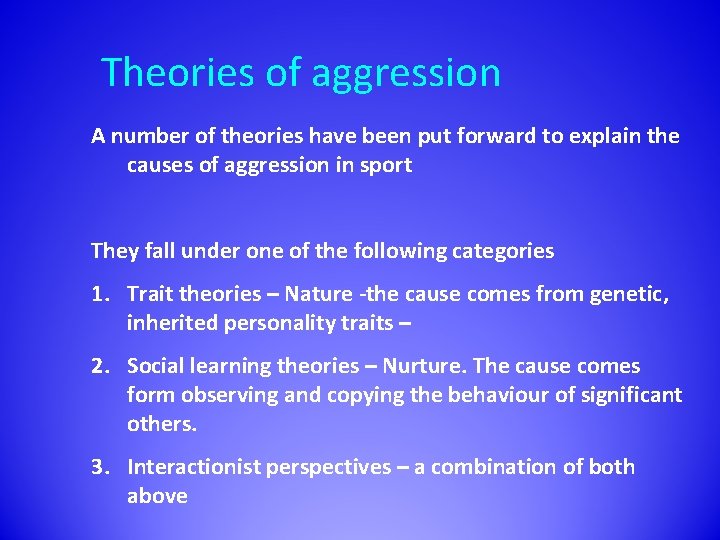 Theories of aggression

A number of theories have been put forward to explain the causes of aggression in sport

They fall under one of the following categories

1. Trait theories – Nature -the cause comes from genetic, inherited personality traits –

2. Social learning theories – Nurture. The cause comes form observing and copying the behaviour of significant others.

3. Interactionist perspectives – a combination of both above